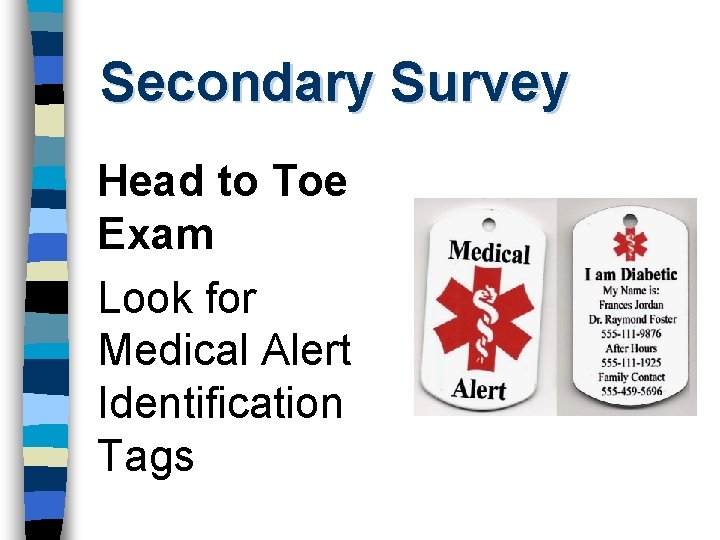 Secondary Survey

Head to Toe Exam

Look for Medical Alert Identification Tags

Medical
Alert

I am Diabetic
My Name is:
Frances Jordan
Dr. Raymond Foster
555-111-9876
After Hours
555-111-1925
Family Contact
555-459-5696